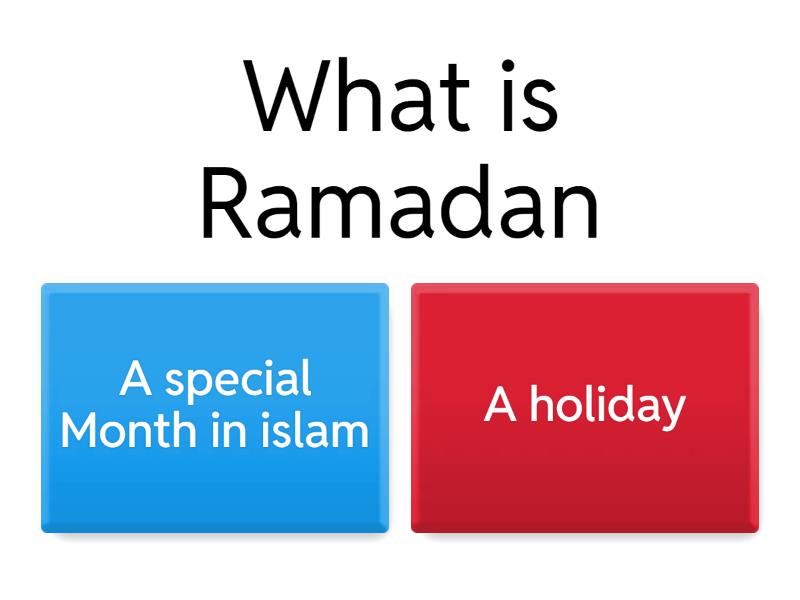 What is Ramadan

A special Month in islam

A holiday